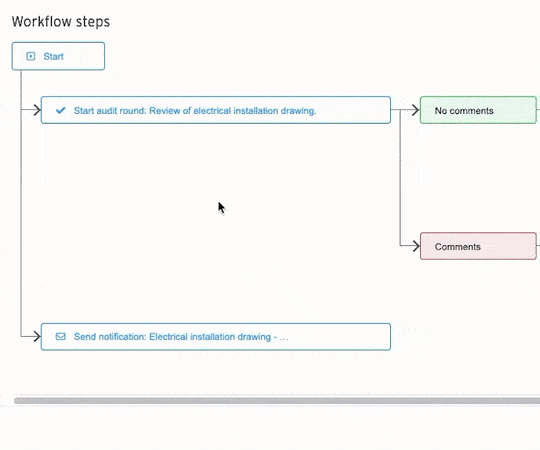 Workflow steps

Start

Start audit round: Review of electrical installation drawing.

No comments

Comments

Send notification: Electrical installation drawing - ...